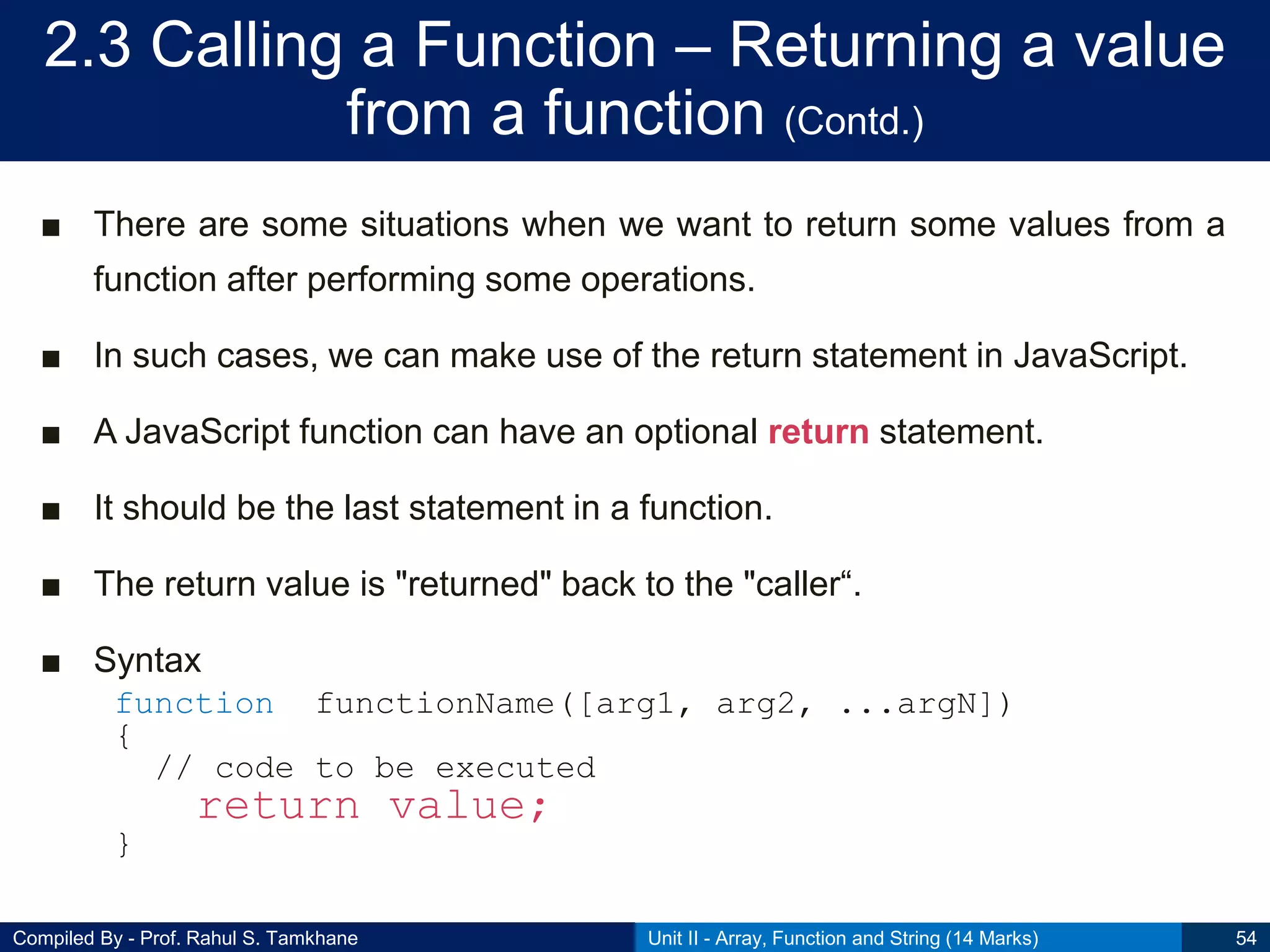 2.3 Calling a Function – Returning a value from a function (Contd.)

■ There are some situations when we want to return some values from a function after performing some operations.

■ In such cases, we can make use of the return statement in JavaScript.

■ A JavaScript function can have an optional return statement.

■ It should be the last statement in a function.

■ The return value is "returned" back to the "caller“.

■ Syntax

function functionName([arg1, arg2, ...argN])
{
// code to be executed
return value;
}

Compiled By - Prof. Rahul S. Tamkhane
Unit II - Array, Function and String (14 Marks)
54